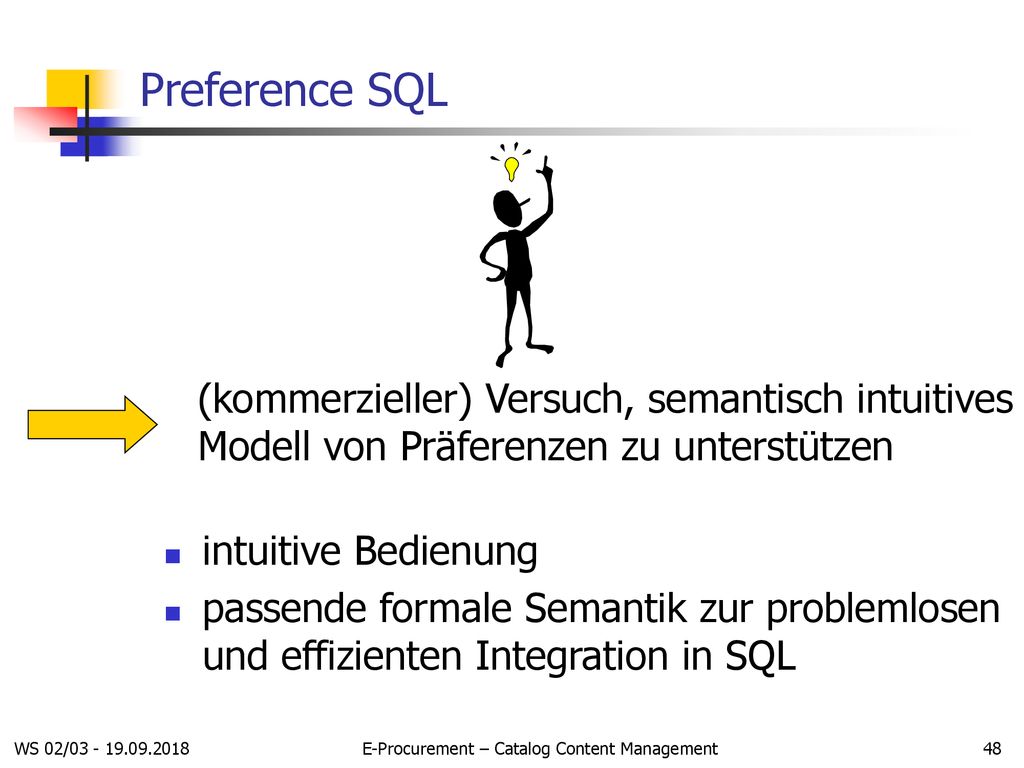 Preference SQL

(kommerzieller) Versuch, semantisch intuitives Modell von Präferenzen zu unterstützen

- intuitive Bedienung
- passende formale Semantik zur problemlosen und effizienten Integration in SQL

WS 02/03 - 19.09.2018

E-Procurement – Catalog Content Management

48